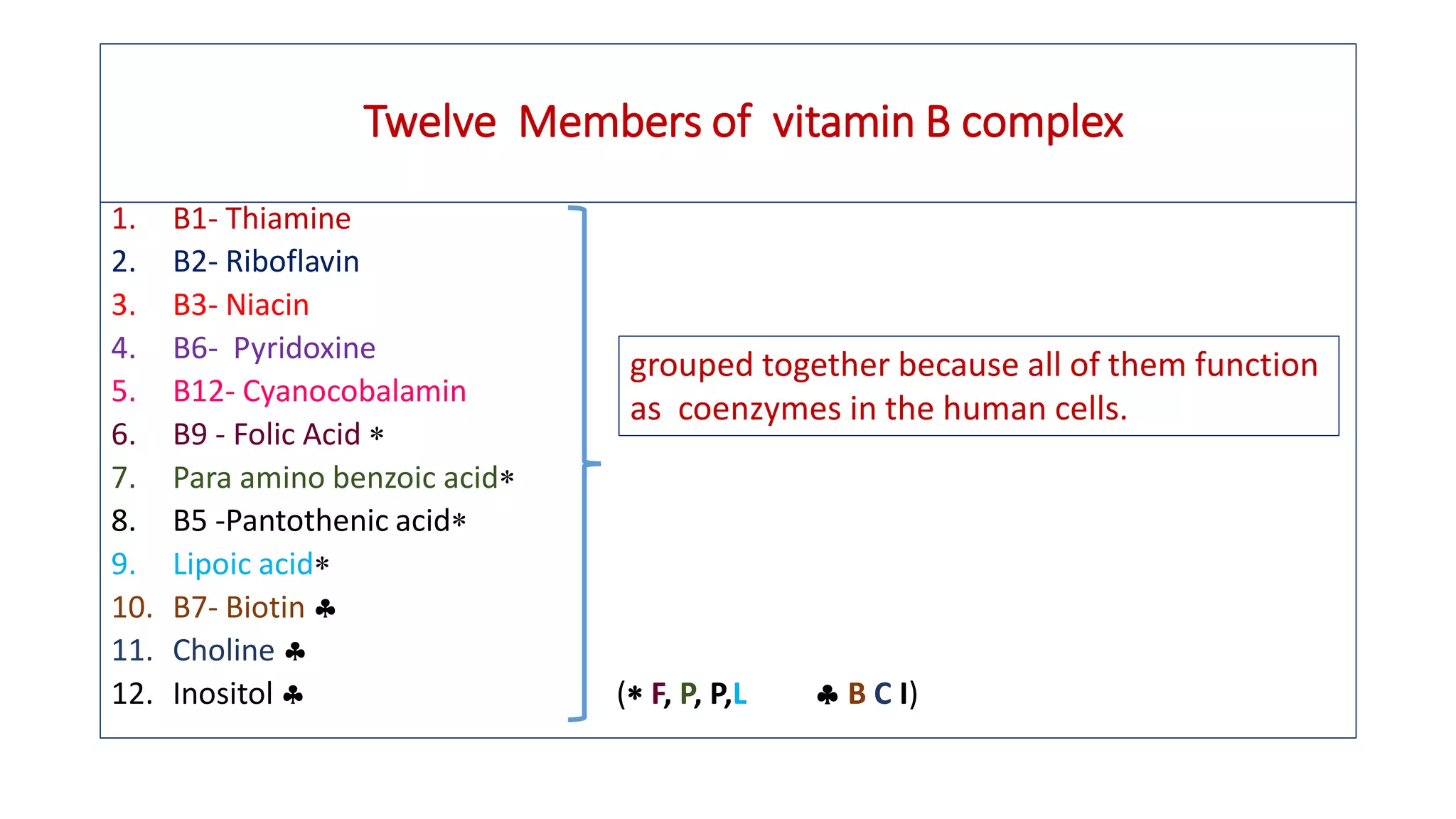 Twelve Members of vitamin B complex

1. B1- Thiamine
2. B2- Riboflavin
3. B3- Niacin
4. B6- Pyridoxine
5. B12- Cyanocobalamin
6. B9 - Folic Acid ∗
7. Para amino benzoic acid∗
8. B5 -Pantothenic acid∗
9. Lipoic acid∗
10. B7- Biotin ♣
11. Choline ♣
12. Inositol ♣

grouped together because all of them function as coenzymes in the human cells.

(∗ F, P, P,L ♣ B C I)